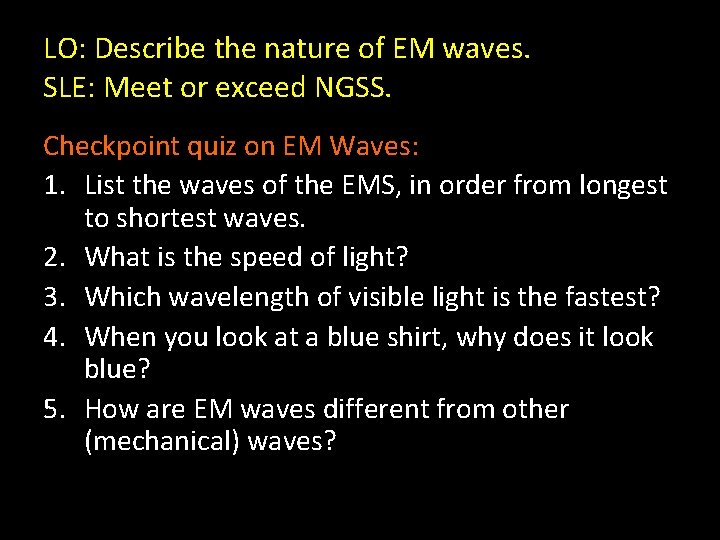 LO: Describe the nature of EM waves.
SLE: Meet or exceed NGSS.

Checkpoint quiz on EM Waves:
1. List the waves of the EMS, in order from longest to shortest waves.
2. What is the speed of light?
3. Which wavelength of visible light is the fastest?
4. When you look at a blue shirt, why does it look blue?
5. How are EM waves different from other (mechanical) waves?